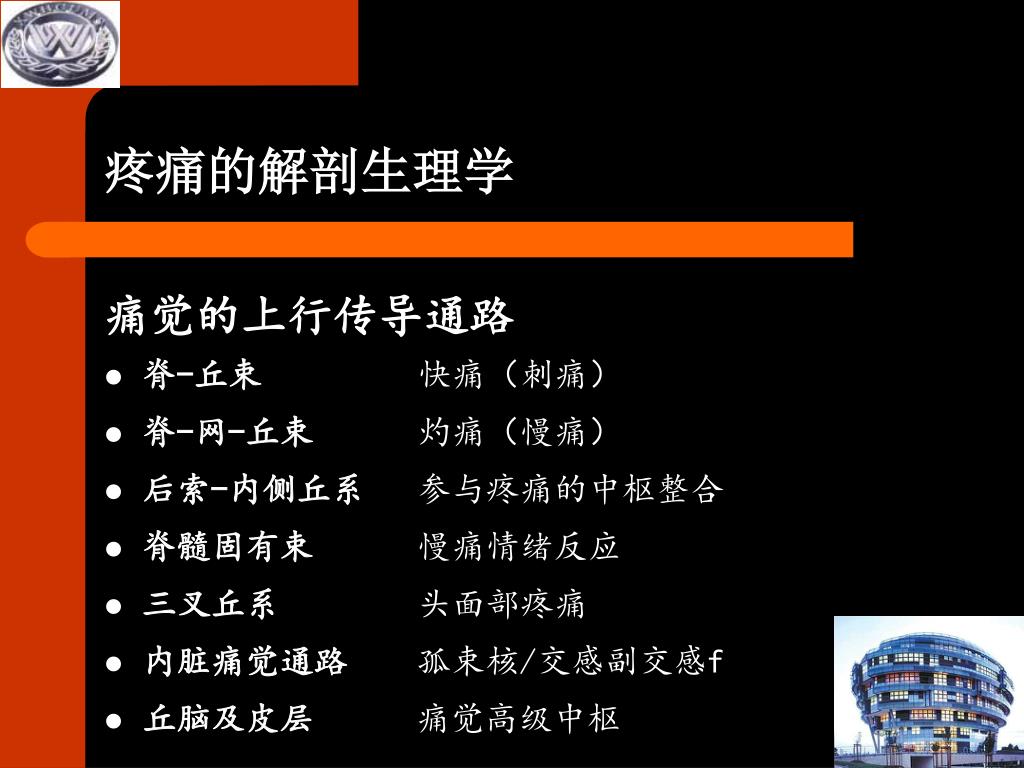 疼痛的解剖生理学

痛觉的上行传导通路

- 脊-丘束　快痛（刺痛）
- 脊-网-丘束　灼痛（慢痛）
- 后索-内侧丘系　参与疼痛的中枢整合
- 脊髓固有束　慢痛情绪反应
- 三叉丘系　头面部疼痛
- 内脏痛觉通路　孤束核/交感副交感f
- 丘脑及皮层　痛觉高级中枢